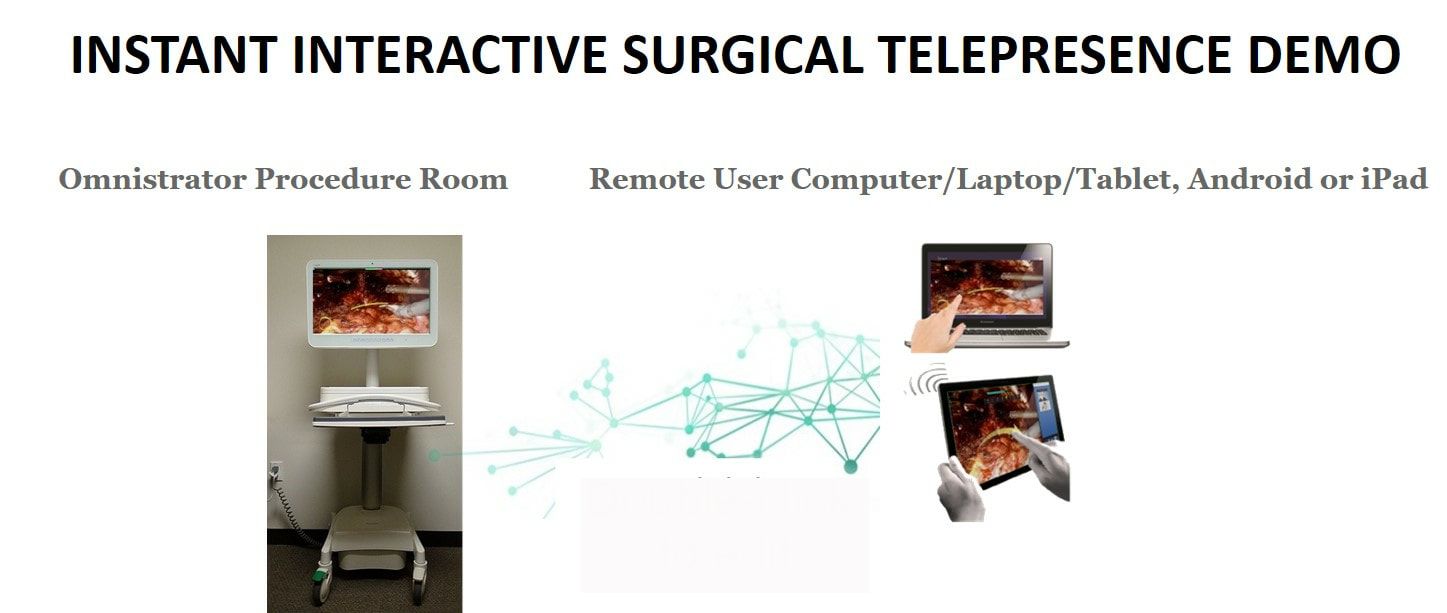 INSTANT INTERACTIVE SURGICAL TELEPRESENCE DEMO

Omnistrator Procedure Room

Remote User Computer/Laptop/Tablet, Android or iPad